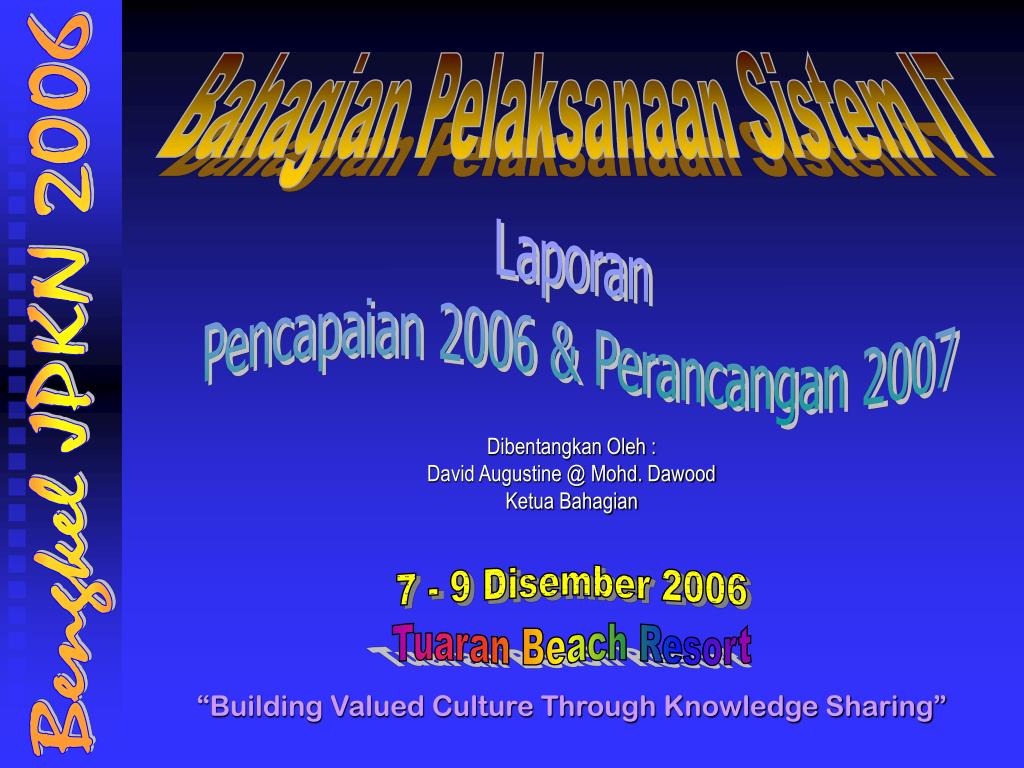 Bengkel JPKN 2006

Bahagian Pelaksanaan Sistem IT

Laporan
Pencapaian 2006 & Perancangan 2007

Dibentangkan Oleh :
David Augustine @ Mohd. Dawood
Ketua Bahagian

7 - 9 Disember 2006
Tuaran Beach Resort

“Building Valued Culture Through Knowledge Sharing”